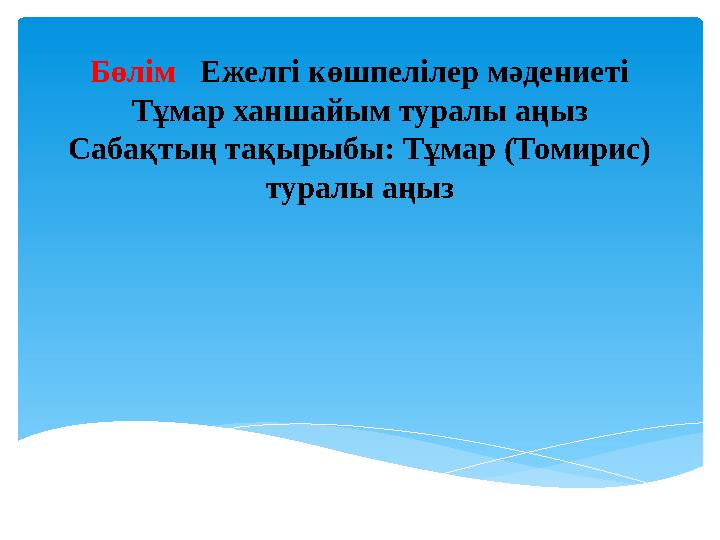 Бөлім Ежелгі көшпелілер мәдениеті
Тұмар ханшайым туралы аңыз
Сабақтың тақырыбы: Тұмар (Томирис) туралы аңыз